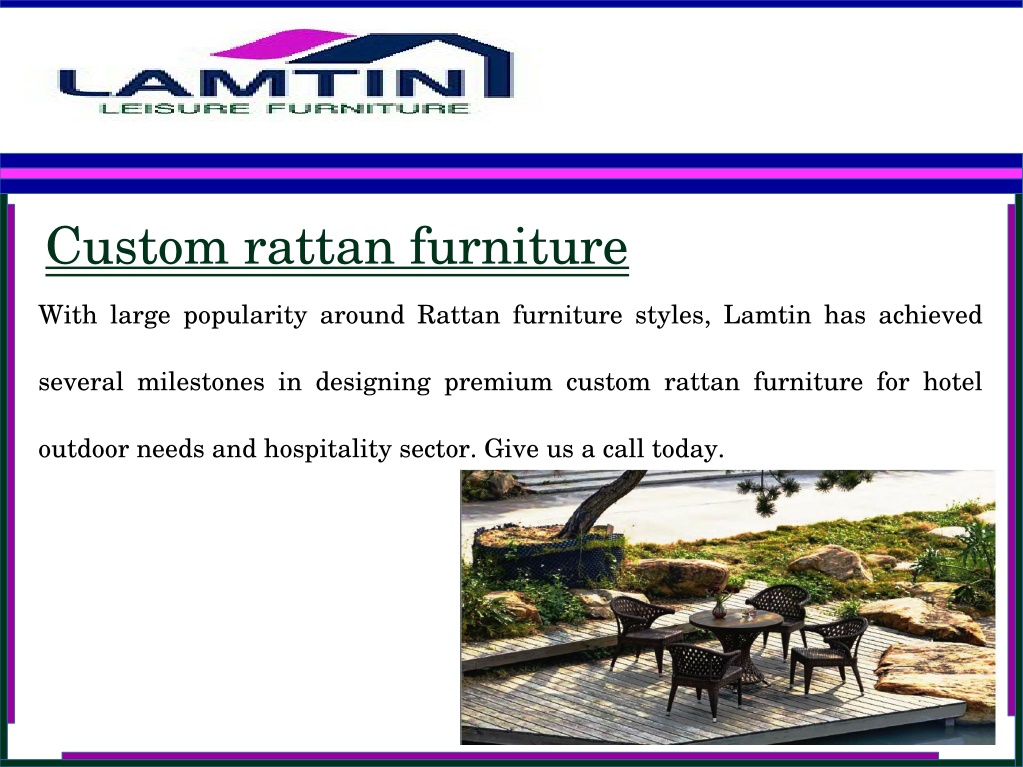 LAMTIN
LEISURE FURNITURE

Custom rattan furniture

With large popularity around Rattan furniture styles, Lamtin has achieved several milestones in designing premium custom rattan furniture for hotel outdoor needs and hospitality sector. Give us a call today.